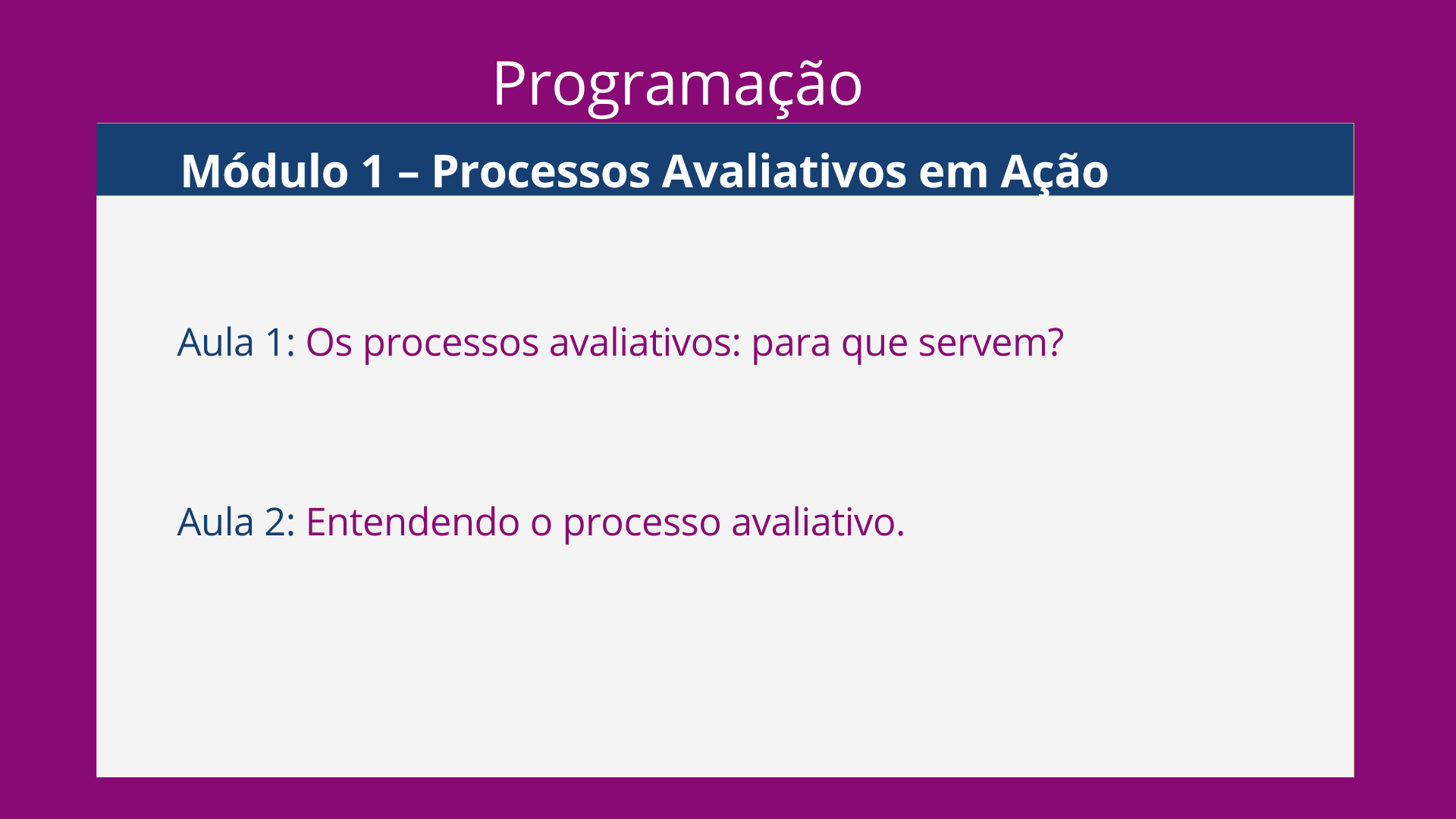 Programação

Módulo 1 – Processos Avaliativos em Ação

Aula 1: Os processos avaliativos: para que servem?

Aula 2: Entendendo o processo avaliativo.